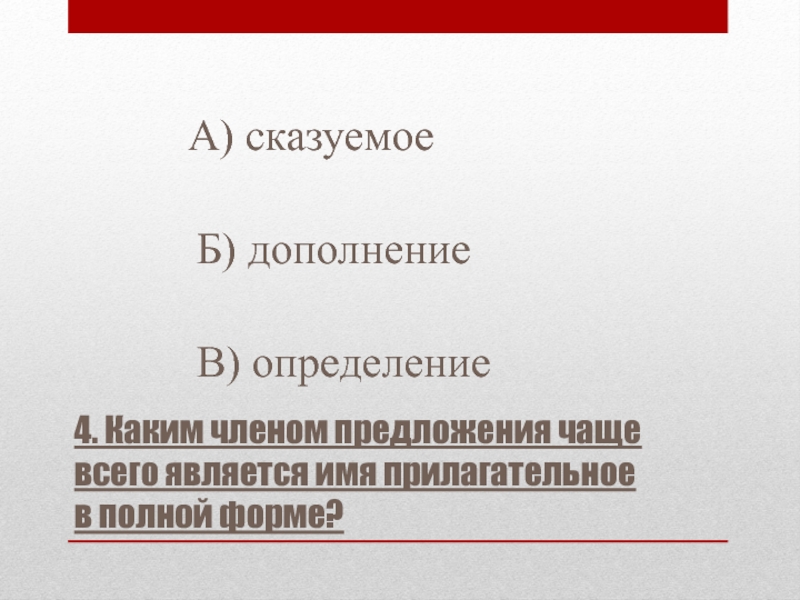 А) сказуемое

Б) дополнение

В) определение

4. Каким членом предложения чаще всего является имя прилагательное в полной форме?